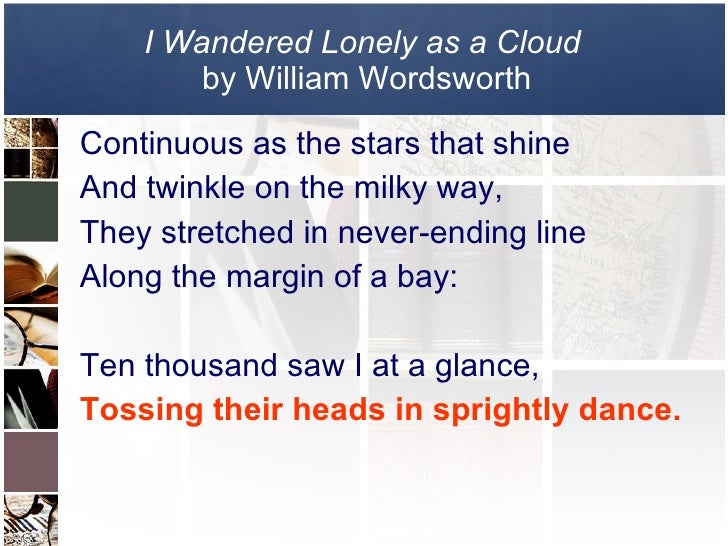 I Wandered Lonely as a Cloud
by William Wordsworth

Continuous as the stars that shine
And twinkle on the milky way,
They stretched in never-ending line
Along the margin of a bay:

Ten thousand saw I at a glance,
Tossing their heads in sprightly dance.